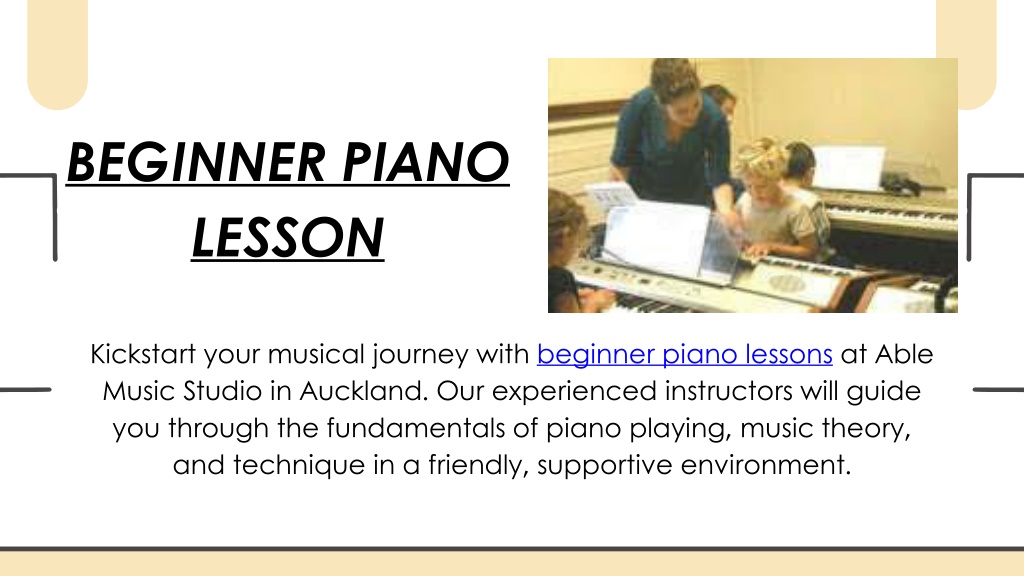 BEGINNER PIANO LESSON

Kickstart your musical journey with beginner piano lessons at Able Music Studio in Auckland. Our experienced instructors will guide you through the fundamentals of piano playing, music theory, and technique in a friendly, supportive environment.